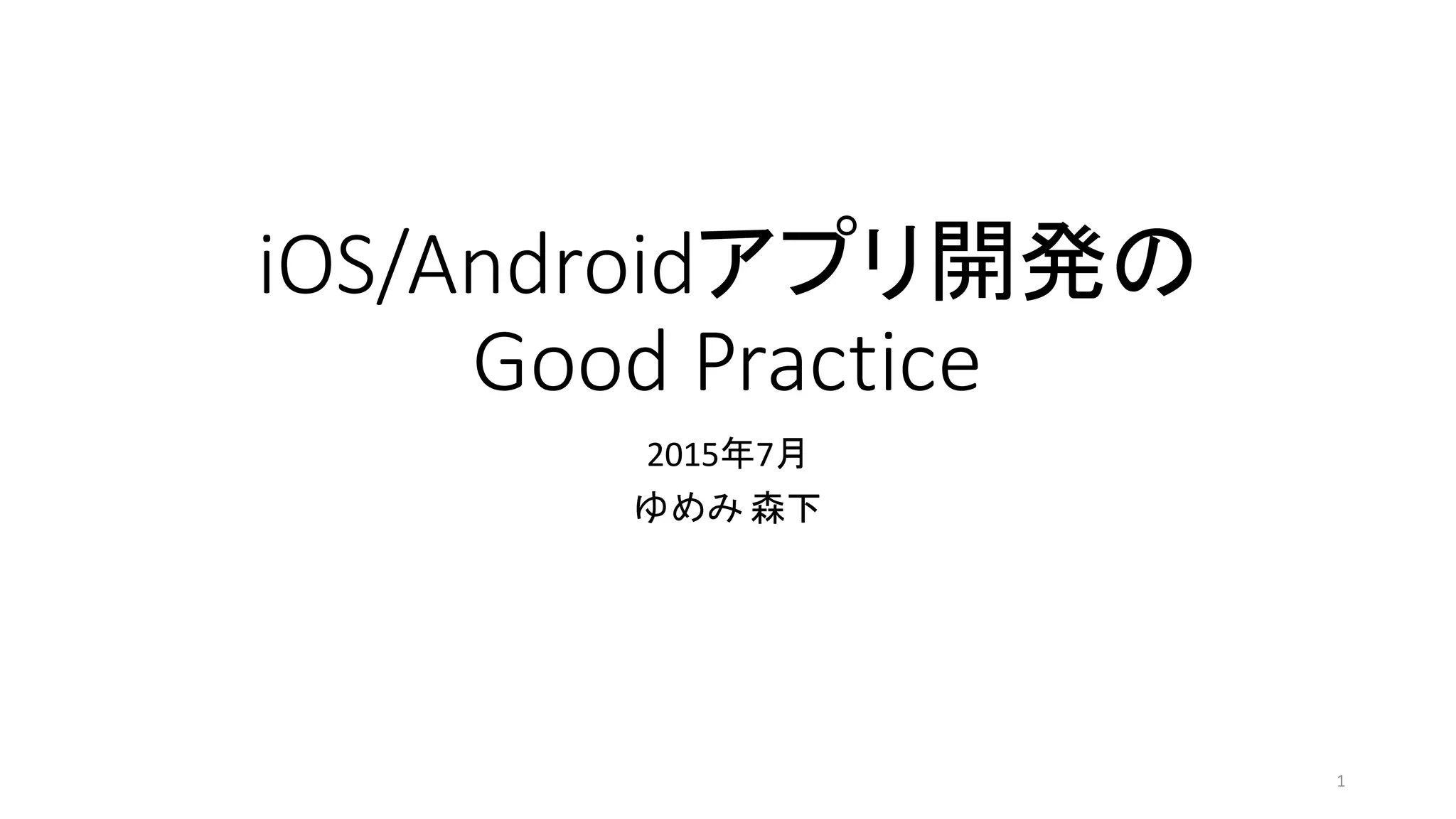 iOS/Androidアプリ開発の Good Practice

2015年7月

ゆめみ 森下

1